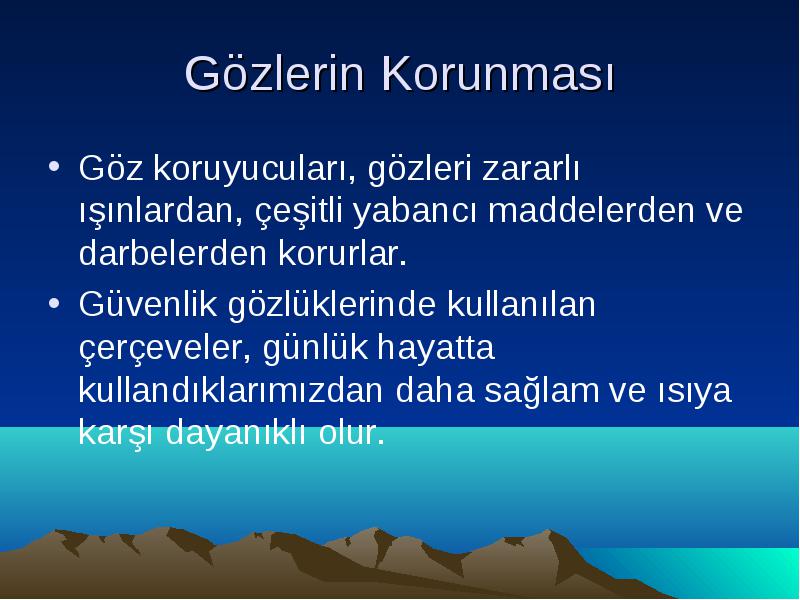 Gözlerin Korunması

• Göz koruyucuları, gözleri zararlı ışınlardan, çeşitli yabancı maddelerden ve darbelerden korurlar.

• Güvenlik gözlüklerinde kullanılan çerçeveler, günlük hayatta kullandıklarımızdan daha sağlam ve ısıya karşı dayanıklı olur.